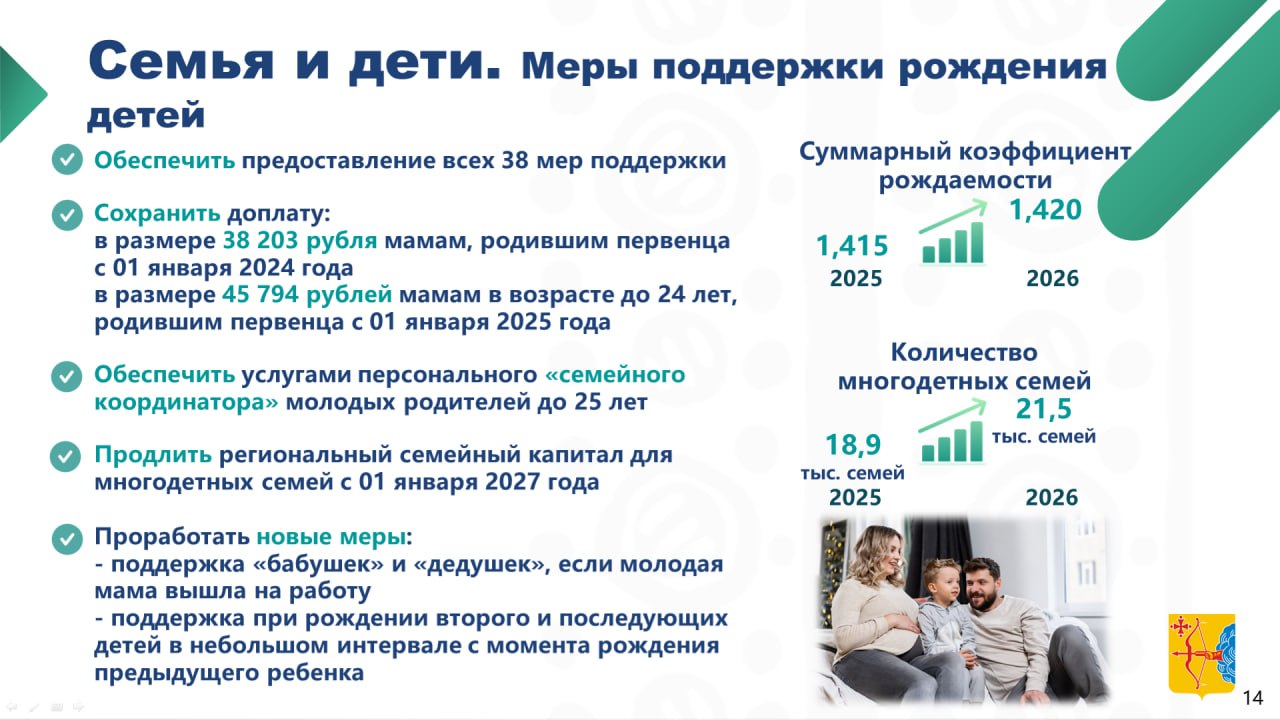 Семья и дети. Меры поддержки рождения детей

Обеспечить предоставление всех 38 мер поддержки

Сохранить доплату:
в размере 38 203 рубля мамам, родившим первенца с 01 января 2024 года
в размере 45 794 рублей мамам в возрасте до 24 лет, родившим первенца с 01 января 2025 года

Обеспечить услугами персонального «семейного координатора» молодых родителей до 25 лет

Продлить региональный семейный капитал для многодетных семей с 01 января 2027 года

Проработать новые меры:
- поддержка «бабушек» и «дедушек», если молодая мама вышла на работу
- поддержка при рождении второго и последующих детей в небольшом интервале с момента рождения предыдущего ребенка

Суммарный коэффициент рождаемости

1,415
2025

1,420
2026

Количество многодетных семей

18,9
тыс. семей
2025

21,5
тыс. семей
2026

14